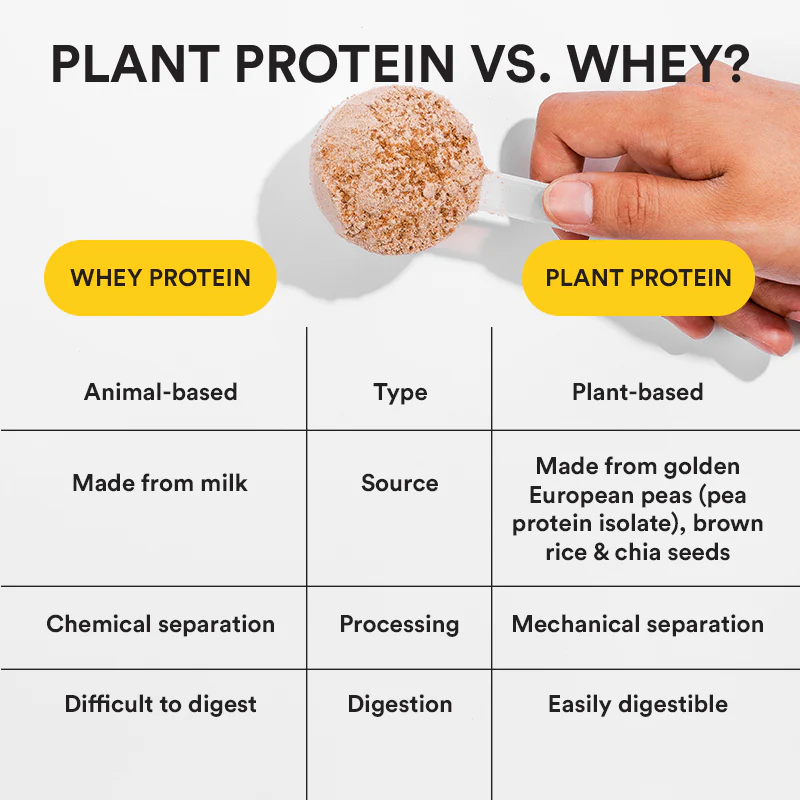 PLANT PROTEIN VS. WHEY?

| WHEY PROTEIN | | PLANT PROTEIN |
|---|---|---|
| Animal-based | Type | Plant-based |
| Made from milk | Source | Made from golden European peas (pea protein isolate), brown rice & chia seeds |
| Chemical separation | Processing | Mechanical separation |
| Difficult to digest | Digestion | Easily digestible |